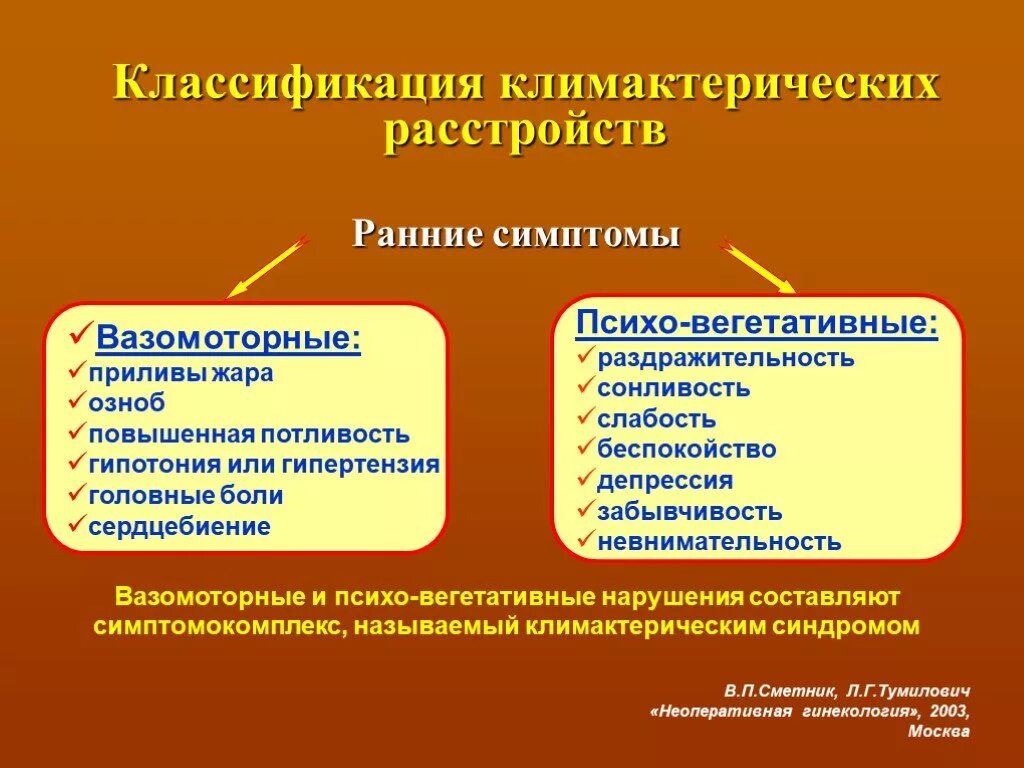 Классификация климактерических расстройств

Ранние симптомы

✓Вазомоторные:
✓приливы жара
✓озноб
✓повышенная потливость
✓гипотония или гипертензия
✓головные боли
✓сердцебиение

Психо-вегетативные:
✓раздражительность
✓сонливость
✓слабость
✓беспокойство
✓депрессия
✓забывчивость
✓невнимательность

Вазомоторные и психо-вегетативные нарушения составляют симптомокомплекс, называемый климактерическим синдромом

В.П.Сметник, Л.Г.Тумилович «Неоперативная гинекология», 2003, Москва